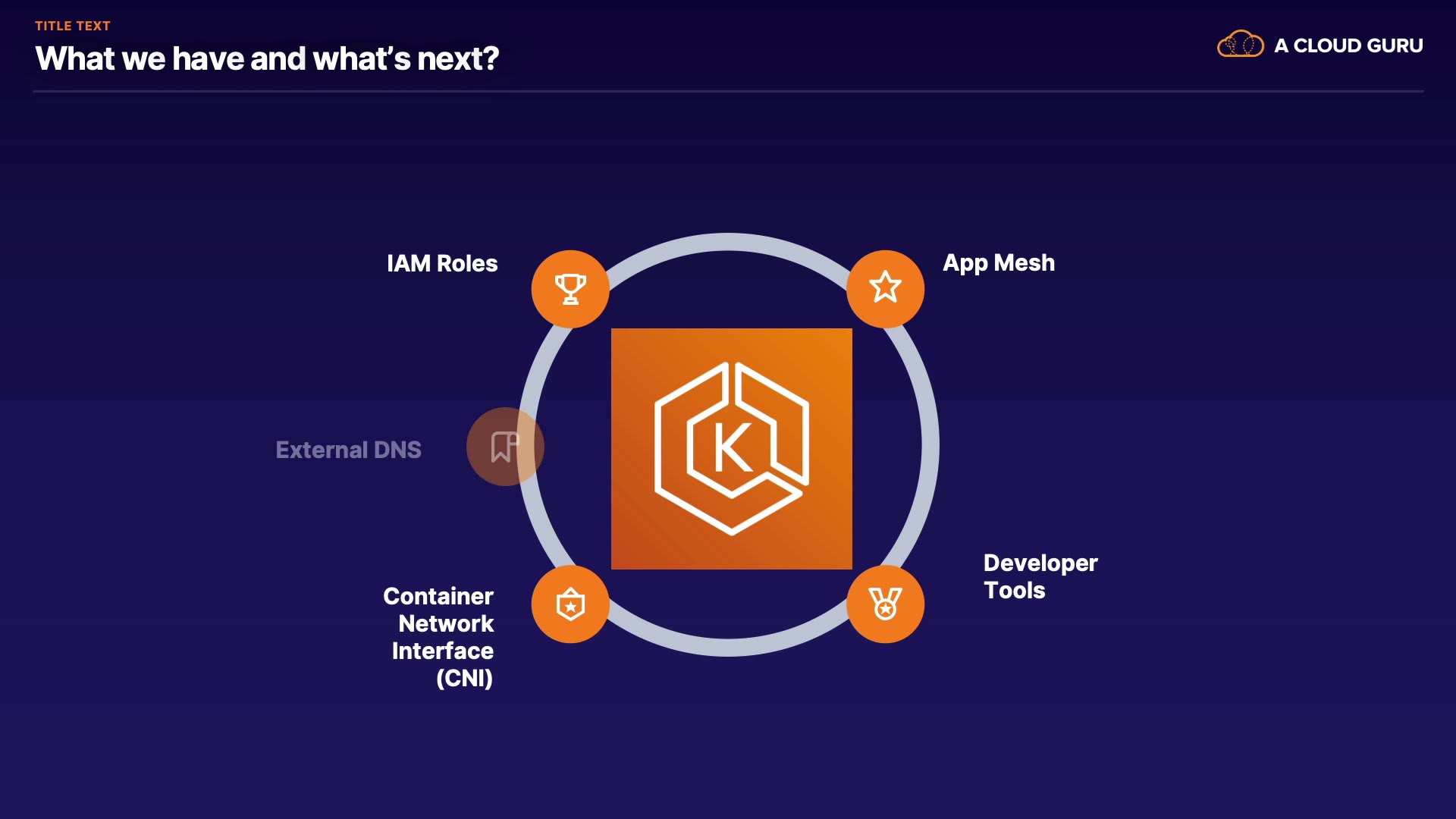 TITLE TEXT
What we have and what's next?

A CLOUD GURU

IAM Roles

App Mesh

External DNS

K

Container Network Interface (CNI)

Developer Tools